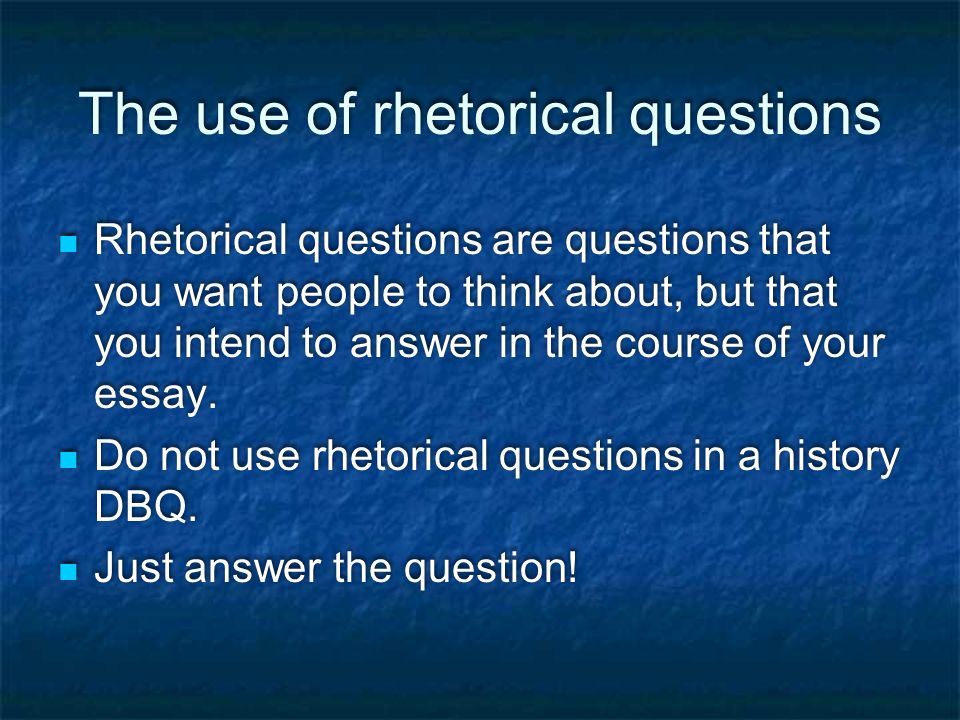 The use of rhetorical questions

- Rhetorical questions are questions that you want people to think about, but that you intend to answer in the course of your essay.
- Do not use rhetorical questions in a history DBQ.
- Just answer the question!